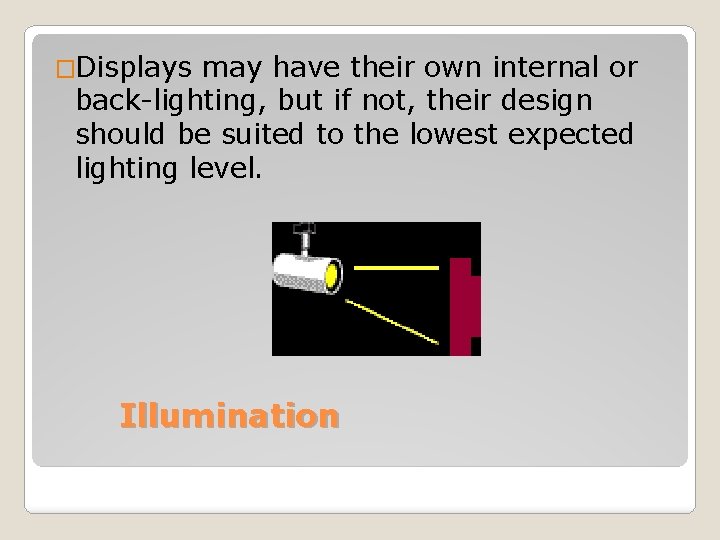 □Displays may have their own internal or back-lighting, but if not, their design should be suited to the lowest expected lighting level.

Illumination